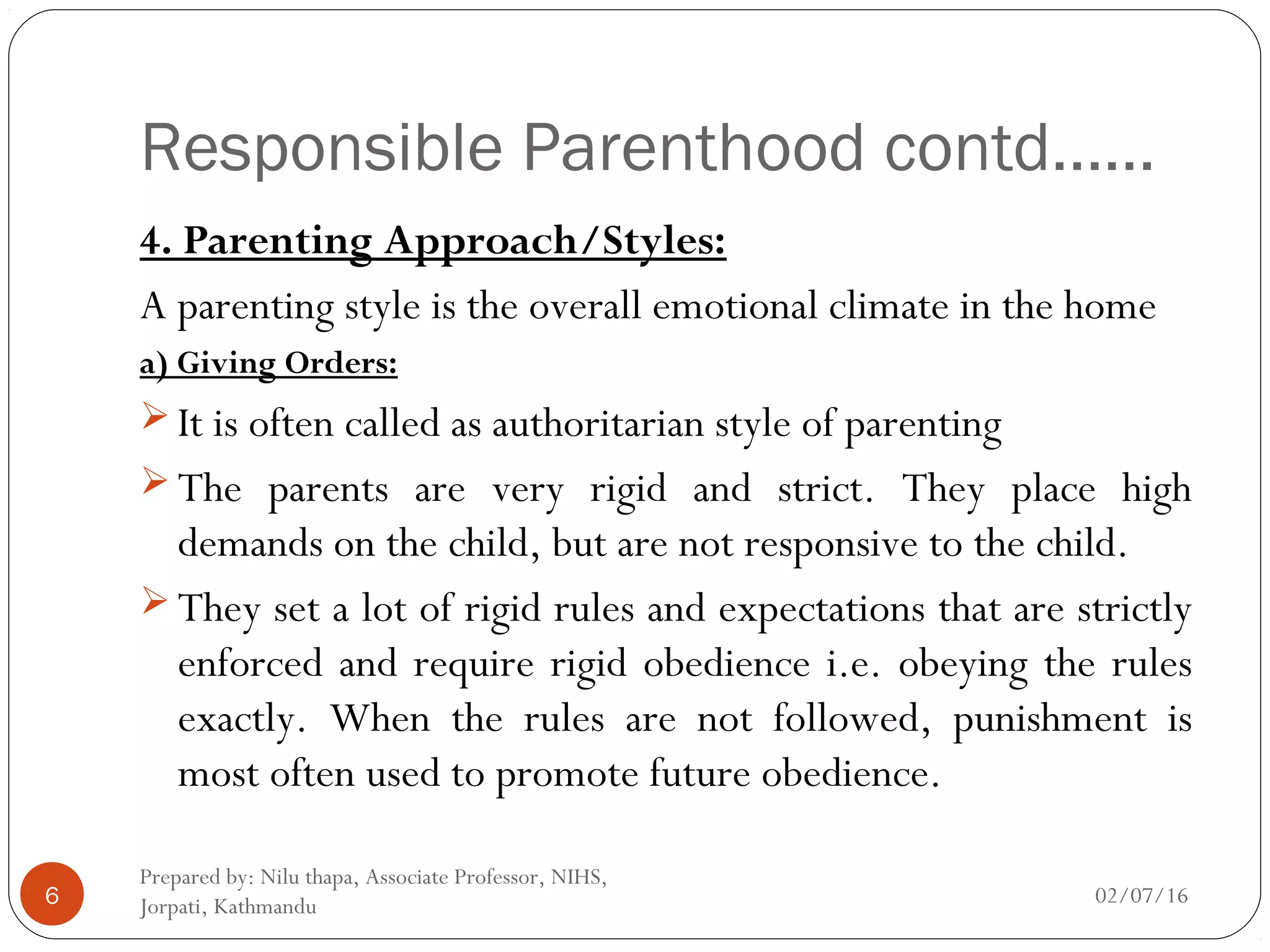 Responsible Parenthood contd……

4. Parenting Approach/Styles:

A parenting style is the overall emotional climate in the home

a) Giving Orders:

➢ It is often called as authoritarian style of parenting

➢ The parents are very rigid and strict. They place high demands on the child, but are not responsive to the child.

➢ They set a lot of rigid rules and expectations that are strictly enforced and require rigid obedience i.e. obeying the rules exactly. When the rules are not followed, punishment is most often used to promote future obedience.

6

Prepared by: Nilu thapa, Associate Professor, NIHS, Jorpati, Kathmandu

02/07/16